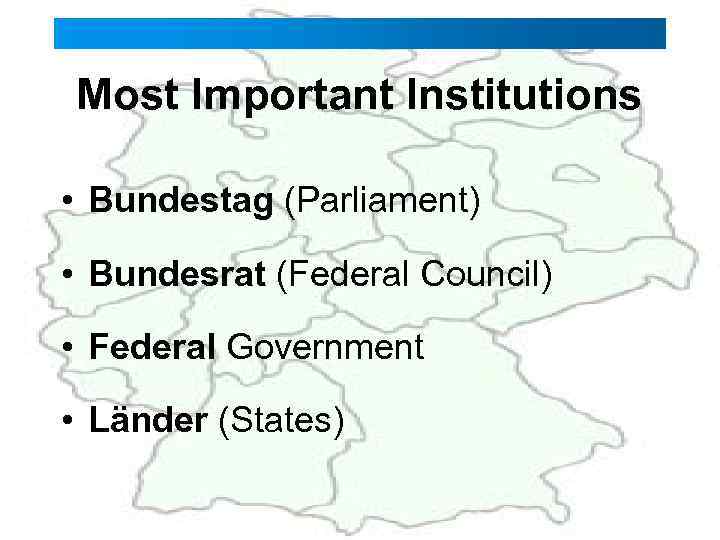 Most Important Institutions

• Bundestag (Parliament)

• Bundesrat (Federal Council)

• Federal Government

• Länder (States)